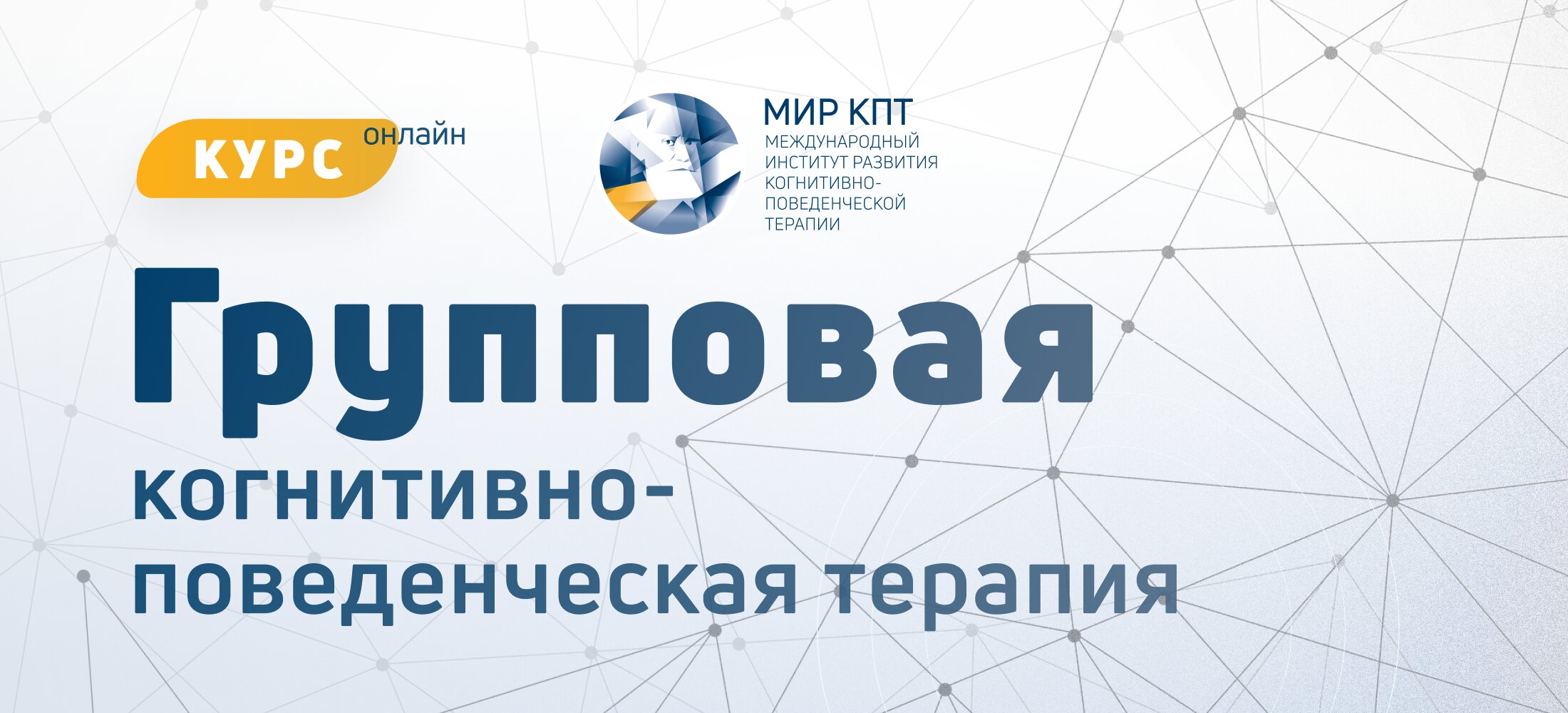 КУРС онлайн

МИР КПТ
МЕЖДУНАРОДНЫЙ ИНСТИТУТ РАЗВИТИЯ КОГНИТИВНО-ПОВЕДЕНЧЕСКОЙ ТЕРАПИИ

Групповая
когнитивно-поведенческая терапия